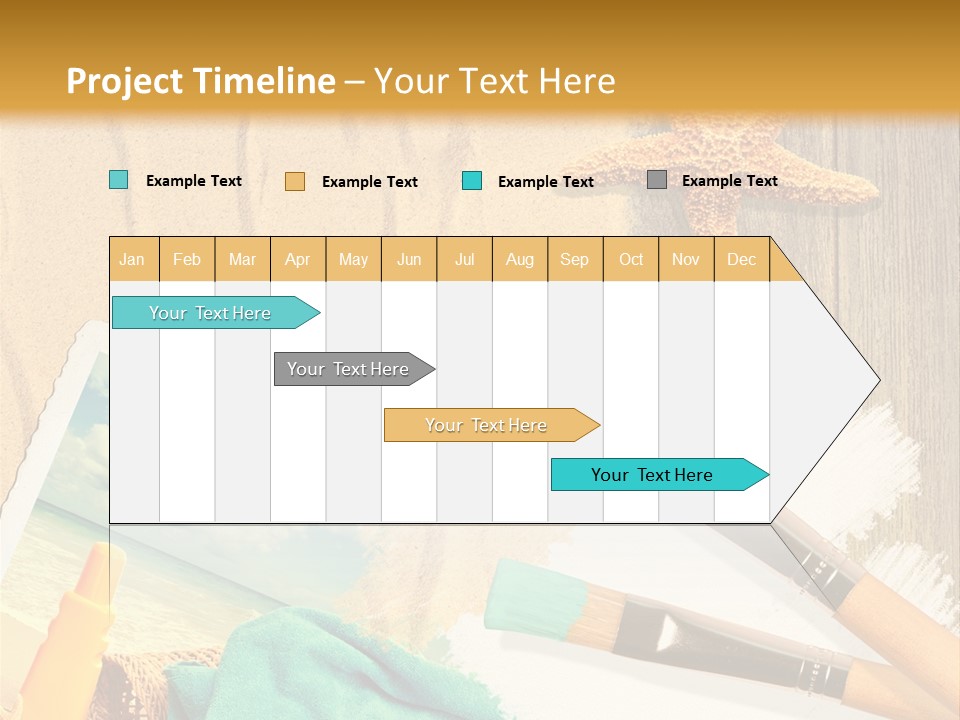 Project Timeline – Your Text Here

Example Text
Example Text
Example Text
Example Text

| Jan | Feb | Mar | Apr | May | Jun | Jul | Aug | Sep | Oct | Nov | Dec |
|---|---|---|---|---|---|---|---|---|---|---|---|

Your Text Here

Your Text Here

Your Text Here

Your Text Here